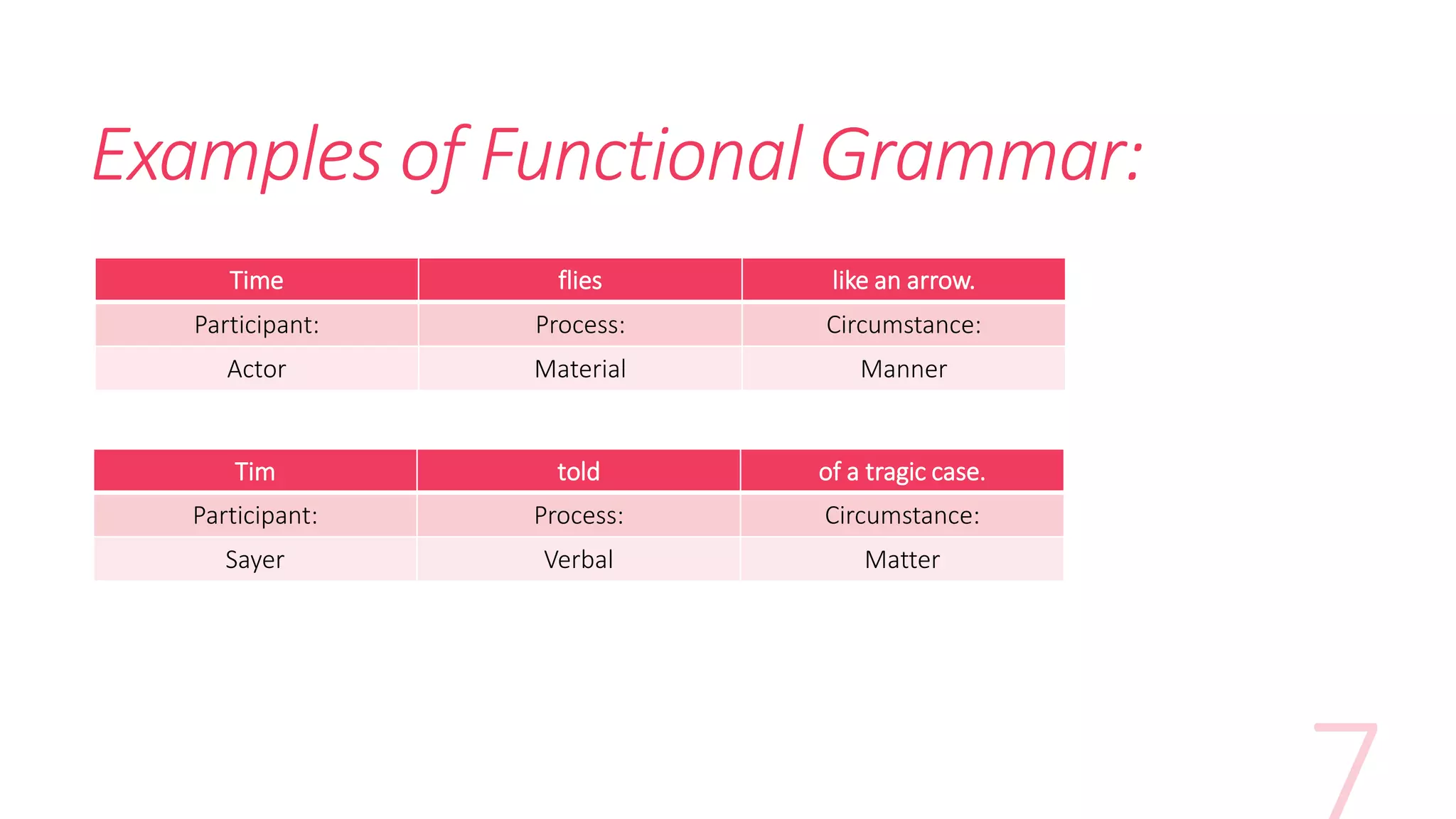 Examples of Functional Grammar:

| Time | flies | like an arrow. |
|---|---|---|
| Participant: | Process: | Circumstance: |
| Actor | Material | Manner |

| Tim | told | of a tragic case. |
|---|---|---|
| Participant: | Process: | Circumstance: |
| Sayer | Verbal | Matter |

7